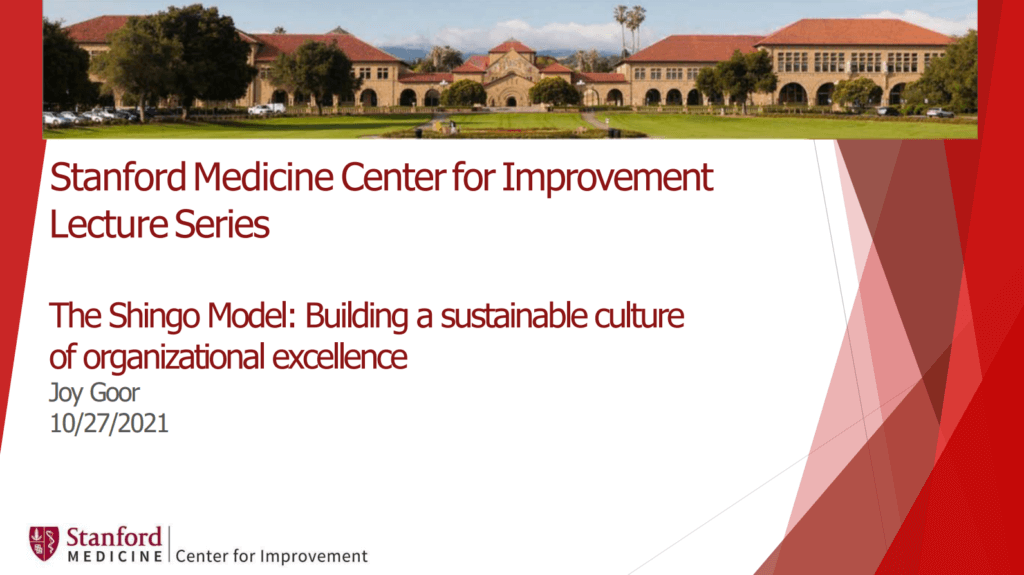 Stanford Medicine Center for Improvement Lecture Series

The Shingo Model: Building a sustainable culture of organizational excellence
Joy Goor
10/27/2021

Stanford MEDICINE | Center for Improvement